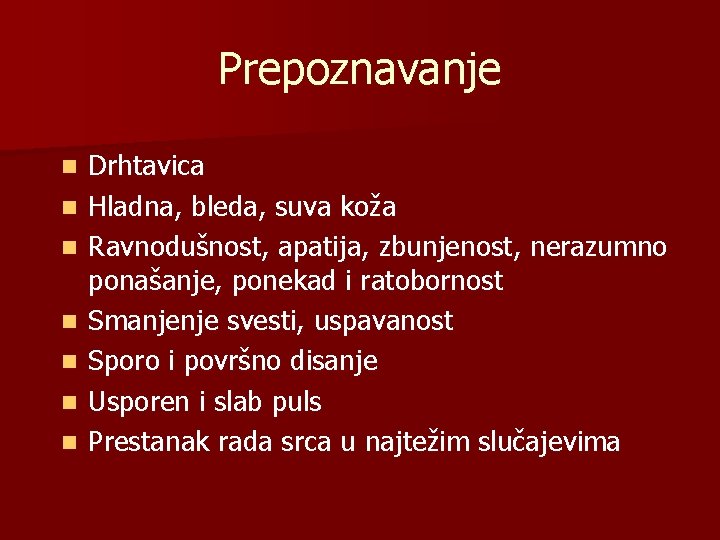 Prepoznavanje

- Drhtavica
- Hladna, bleda, suva koža
- Ravnodušnost, apatija, zbunjenost, nerazumno ponašanje, ponekad i ratobornost
- Smanjenje svesti, uspavanost
- Sporo i površno disanje
- Usporen i slab puls
- Prestanak rada srca u najtežim slučajevima